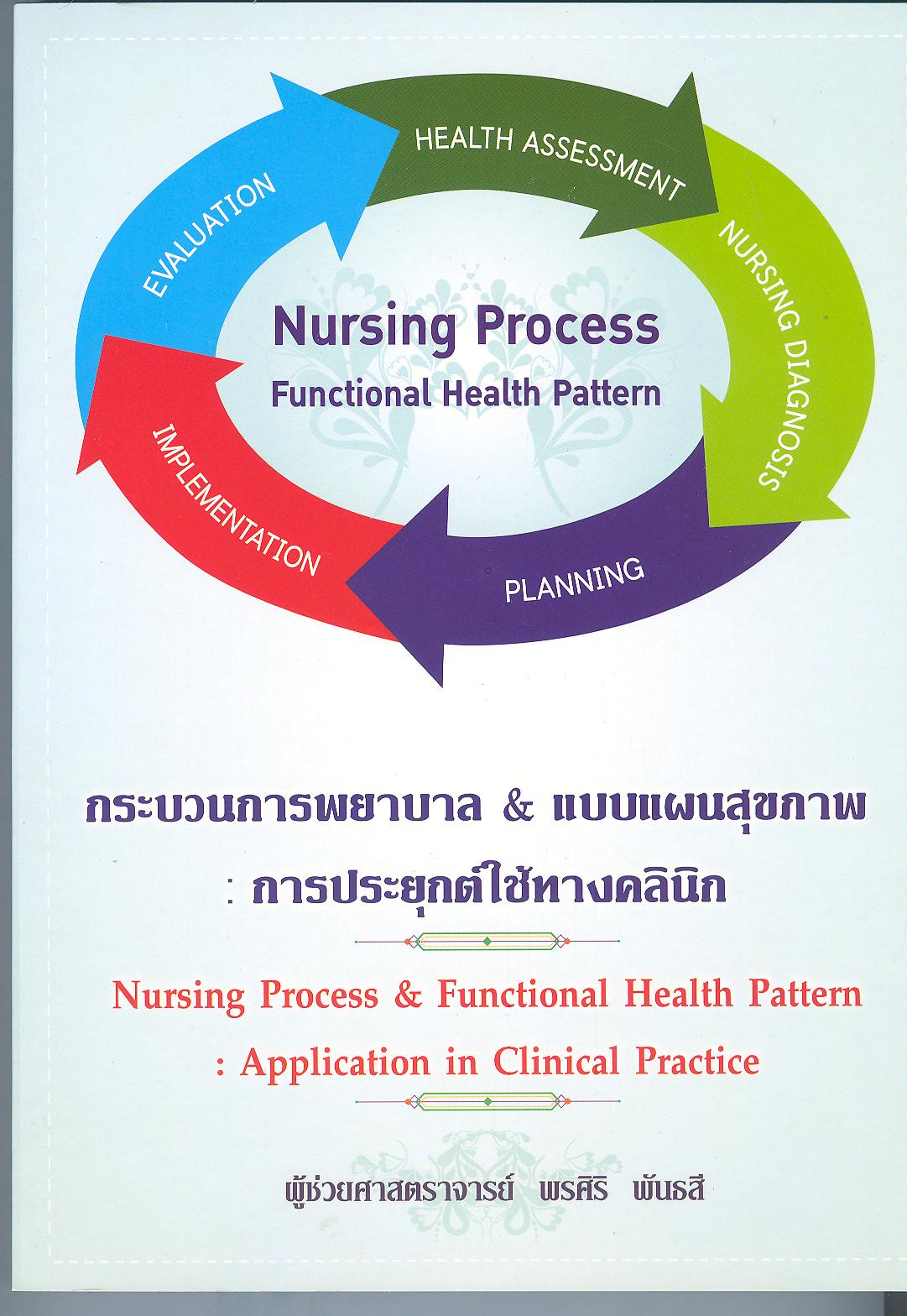 HEALTH ASSESSMENT

NURSING DIAGNOSIS

PLANNING

IMPLEMENTATION

EVALUATION

Nursing Process
Functional Health Pattern

กระบวนการพยาบาล & แบบแผนสุขภาพ
: การประยุกต์ใช้ทางคลินิก

Nursing Process & Functional Health Pattern
: Application in Clinical Practice

ผู้ช่วยศาสตราจารย์ พรศิริ พันธสี